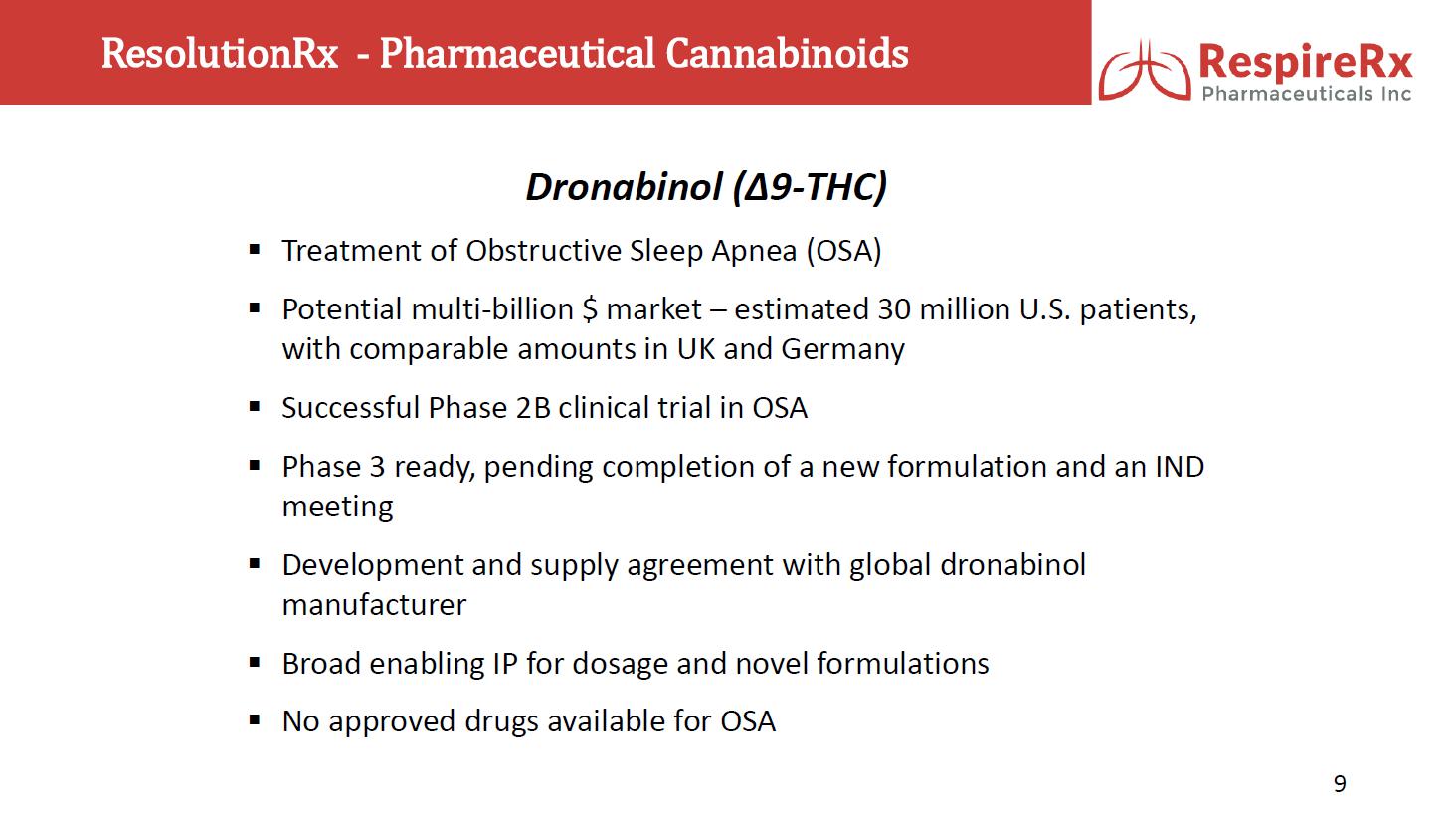 ResolutionRx - Pharmaceutical Cannabinoids

RespireRx
Pharmaceuticals Inc

Dronabinol (Δ9-THC)

▪ Treatment of Obstructive Sleep Apnea (OSA)

▪ Potential multi-billion $ market – estimated 30 million U.S. patients, with comparable amounts in UK and Germany

▪ Successful Phase 2B clinical trial in OSA

▪ Phase 3 ready, pending completion of a new formulation and an IND meeting

▪ Development and supply agreement with global dronabinol manufacturer

▪ Broad enabling IP for dosage and novel formulations

▪ No approved drugs available for OSA

9